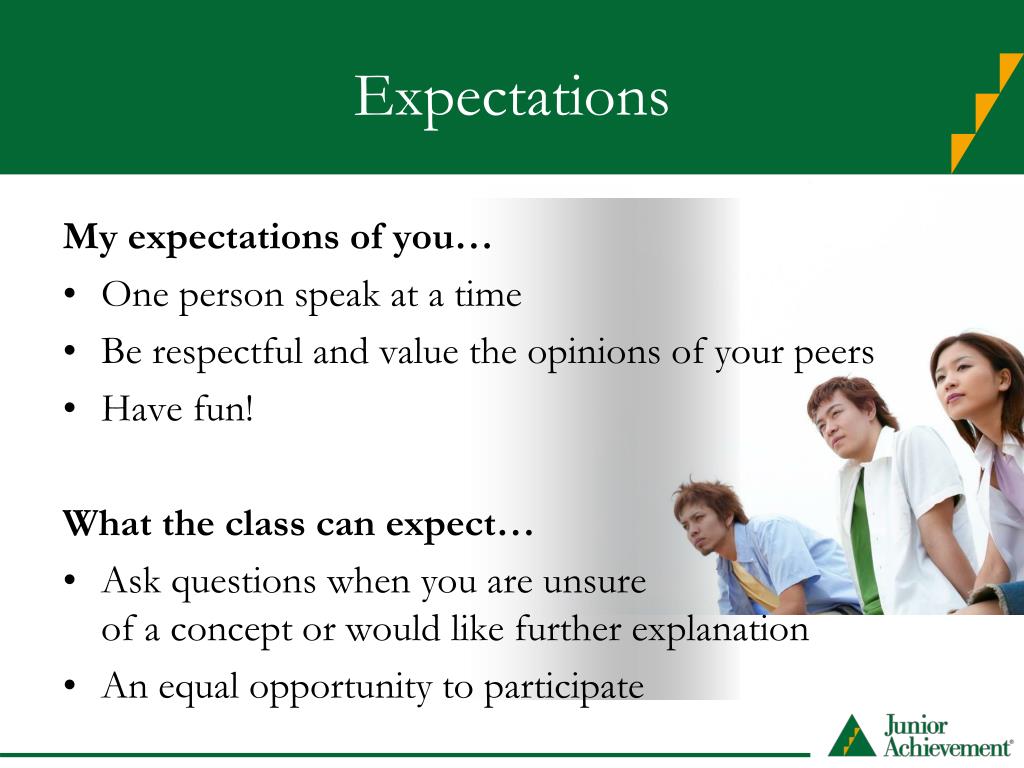 Expectations

My expectations of you…
• One person speak at a time
• Be respectful and value the opinions of your peers
• Have fun!

What the class can expect…
• Ask questions when you are unsure of a concept or would like further explanation
• An equal opportunity to participate

Junior Achievement®